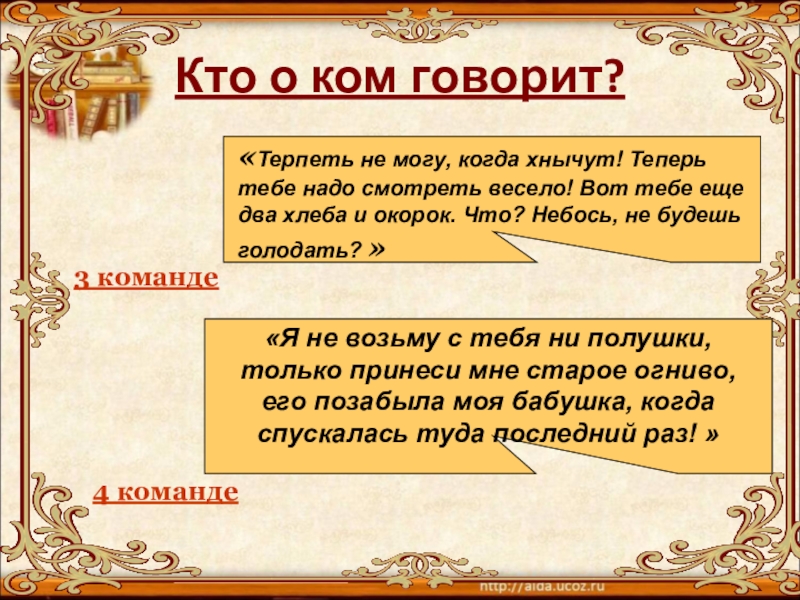 Кто о ком говорит?

«Терпеть не могу, когда хнычут! Теперь тебе надо смотреть весело! Вот тебе еще два хлеба и окорок. Что? Небось, не будешь голодать? »

3 команде

«Я не возьму с тебя ни полушки, только принеси мне старое огниво, его позабыла моя бабушка, когда спускалась туда последний раз! »

4 команде

http://aida.ucoz.ru